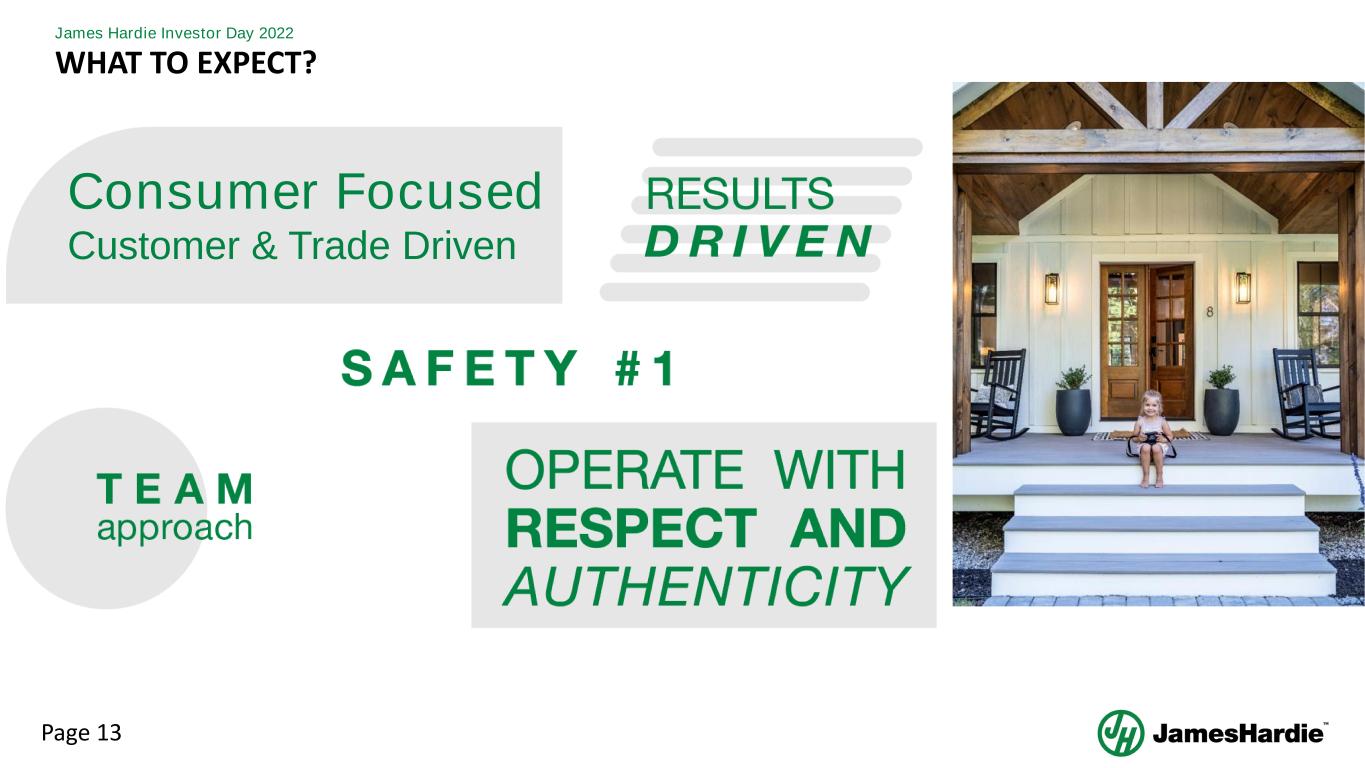 James Hardie Investor Day 2022
WHAT TO EXPECT?

Consumer Focused
Customer & Trade Driven

RESULTS
DRIVEN

SAFETY #1

TEAM
approach

OPERATE WITH
RESPECT AND
AUTHENTICITY

8

Page 13

JH JamesHardie™